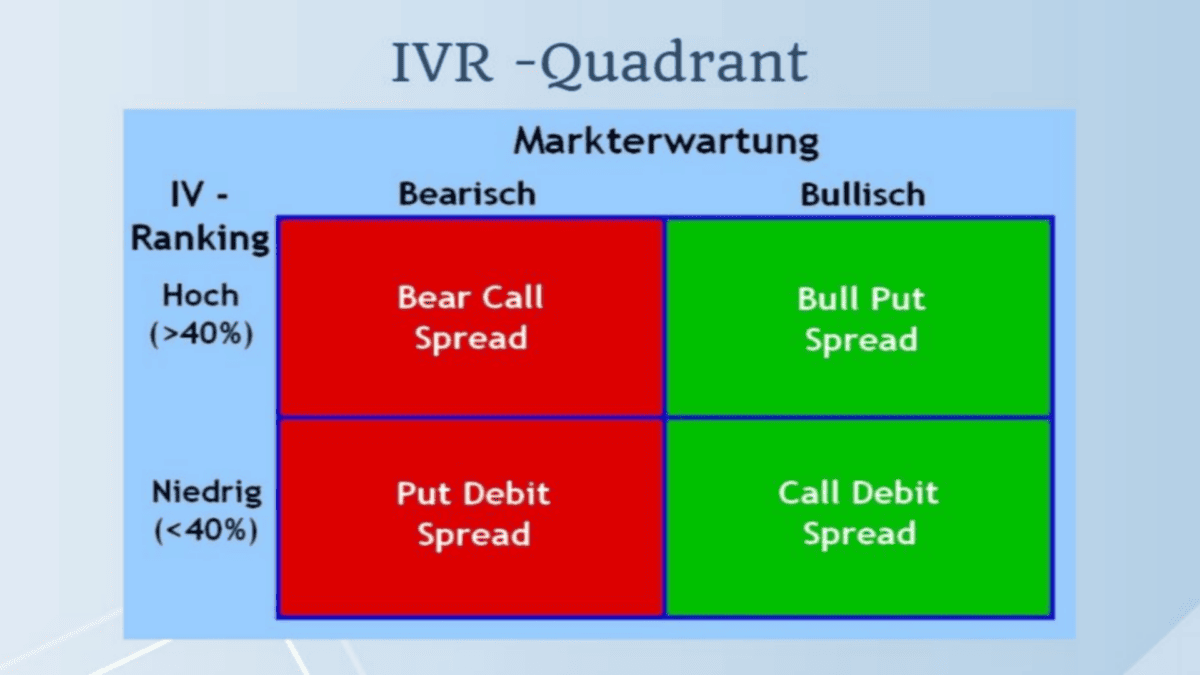 IVR -Quadrant

Markterwartung

| IV - Ranking | Bearisch | Bullisch |
|---|---|---|
| Hoch (>40%) | Bear Call Spread | Bull Put Spread |
| Niedrig (<40%) | Put Debit Spread | Call Debit Spread |